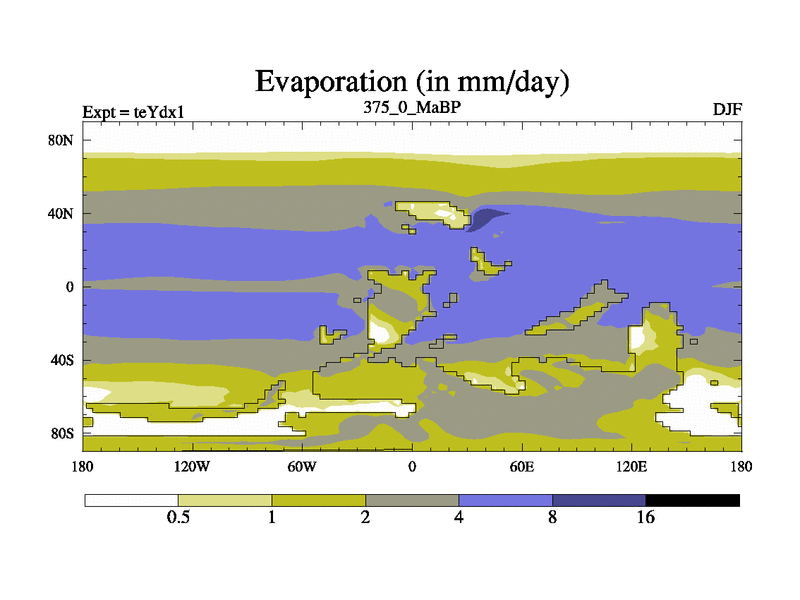 Evaporation (in mm/day)

Expt = teYdx1

375_0_MaBP

DJF

80N
40N
0
40S
80S

180
120W
60W
0
60E
120E
180

0.5
1
2
4
8
16